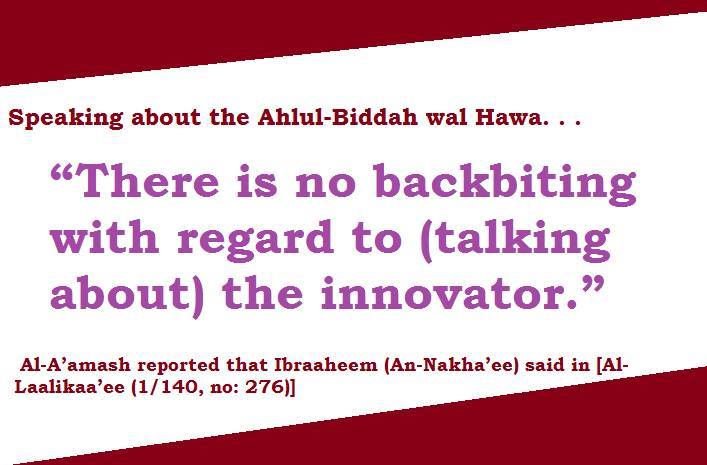 Speaking about the Ahlul-Biddah wal Hawa. . .

“There is no backbiting with regard to (talking about) the innovator.”

Al-A’amash reported that Ibraaheem (An-Nakha’ee) said in [Al-Laalikaa’ee (1/140, no: 276)]